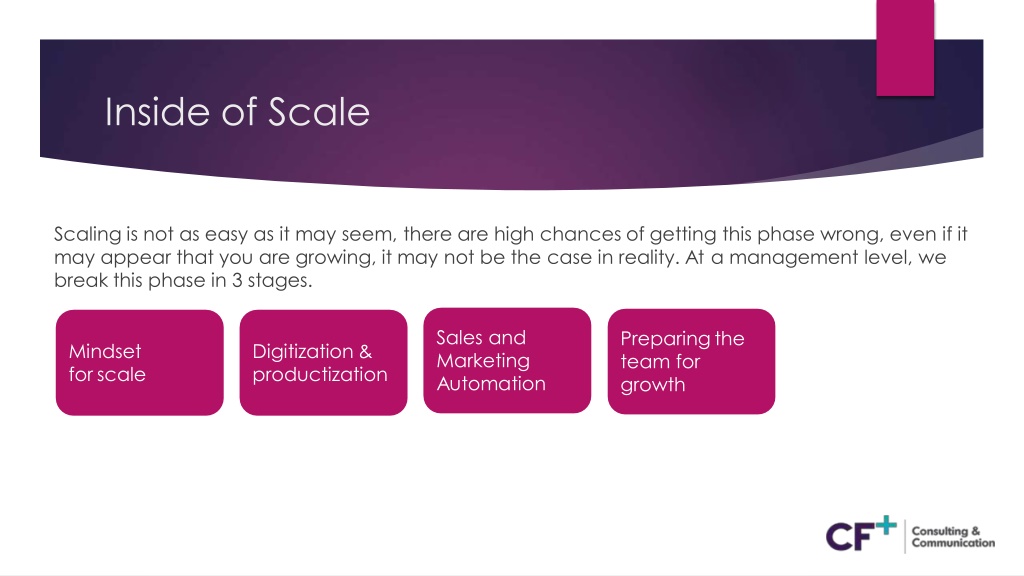 Inside of Scale

Scaling is not as easy as it may seem, there are high chances of getting this phase wrong, even if it may appear that you are growing, it may not be the case in reality. At a management level, we break this phase in 3 stages.

Mindset for scale

Digitization & productization

Sales and Marketing Automation

Preparing the team for growth

CF+ Consulting & Communication